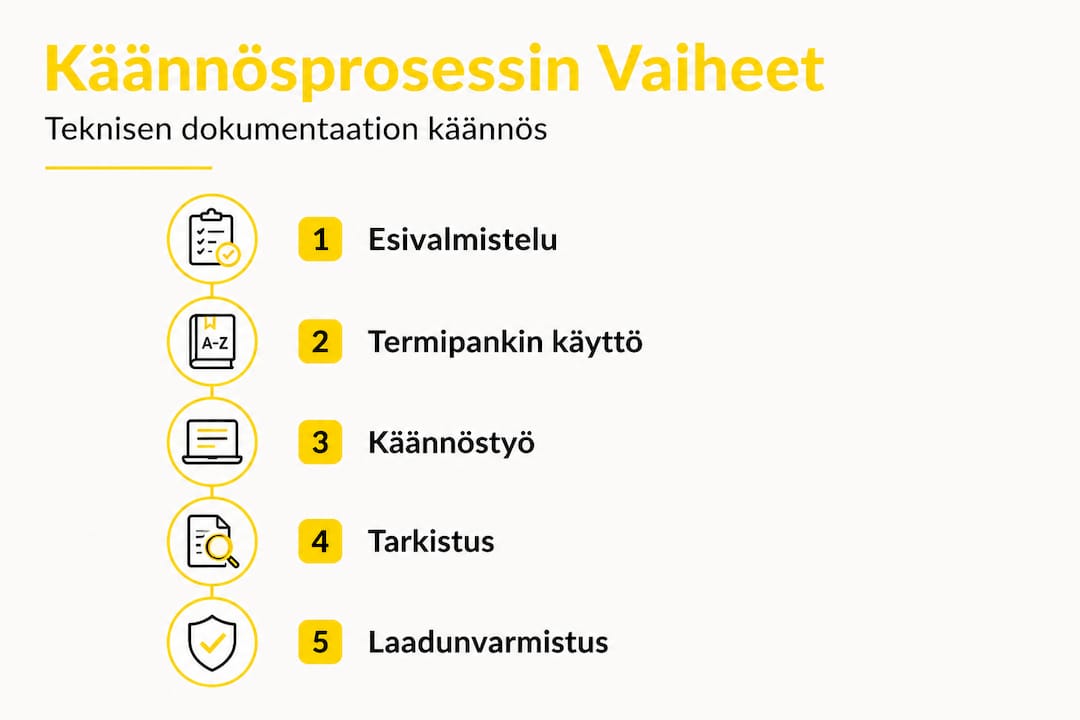 Käännösprosessin Vaiheet

Teknisen dokumentaation käännös

A-Z

1 Esivalmistelu

2 Termipankin käyttö

3 Käännöstyö

4 Tarkistus

5 Laadunvarmistus